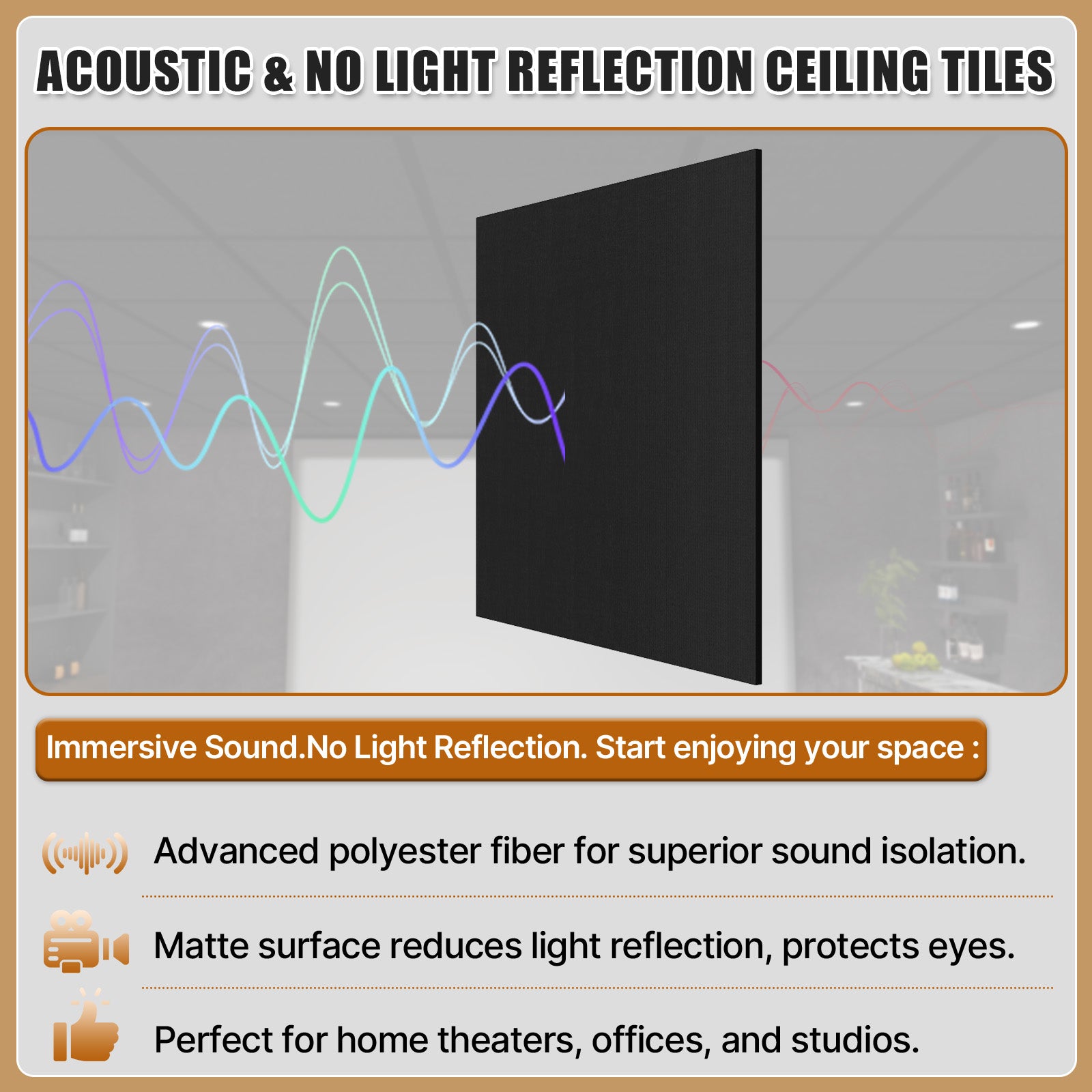 ACOUSTIC & NO LIGHT REFLECTION CEILING TILES

Immersive Sound.No Light Reflection. Start enjoying your space :

Advanced polyester fiber for superior sound isolation.

Matte surface reduces light reflection, protects eyes.

Perfect for home theaters, offices, and studios.